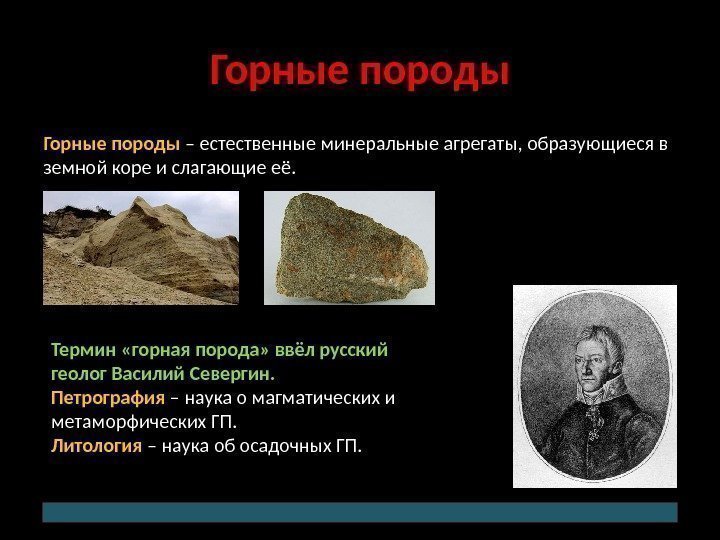 Горные породы

Горные породы – естественные минеральные агрегаты, образующиеся в земной коре и слагающие её.

Термин «горная порода» ввёл русский геолог Василий Севергин.
Петрография – наука о магматических и метаморфических ГП.
Литология – наука об осадочных ГП.